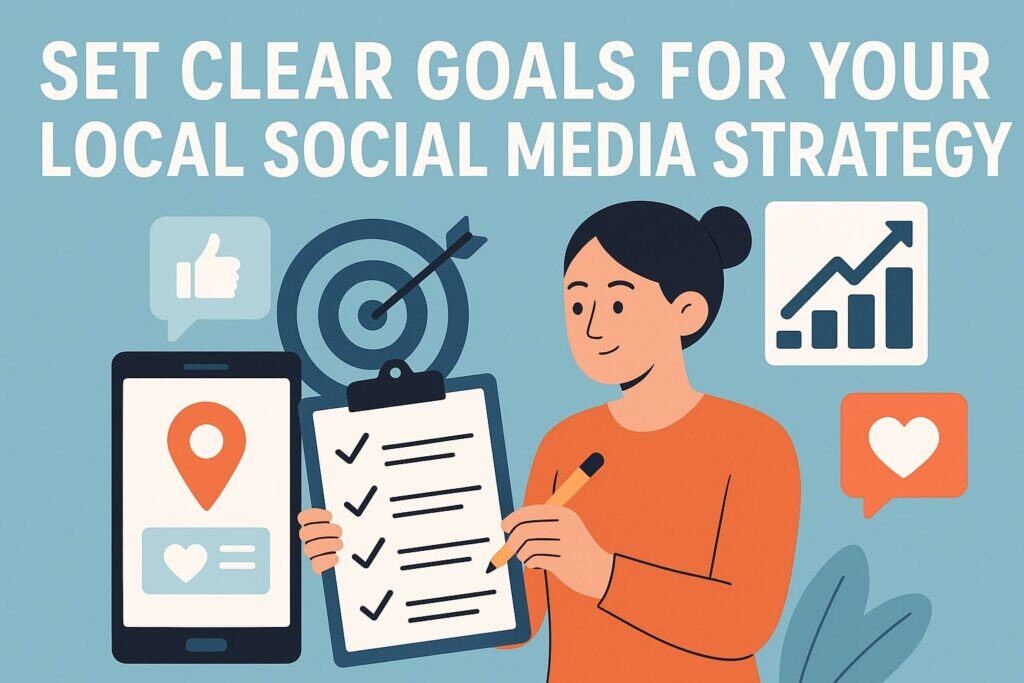 SET CLEAR GOALS FOR YOUR LOCAL SOCIAL MEDIA STRATEGY